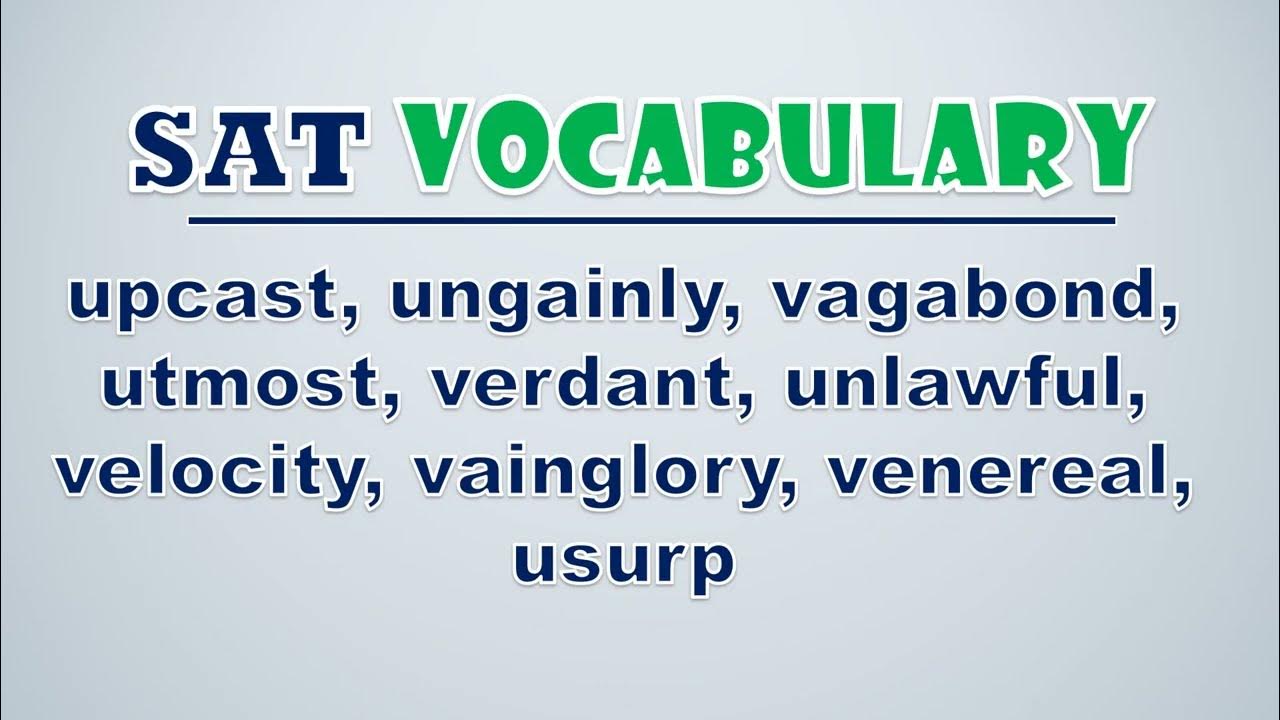 SAT VOCABULARY

upcast, ungainly, vagabond, utmost, verdant, unlawful, velocity, vainglory, venereal, usurp